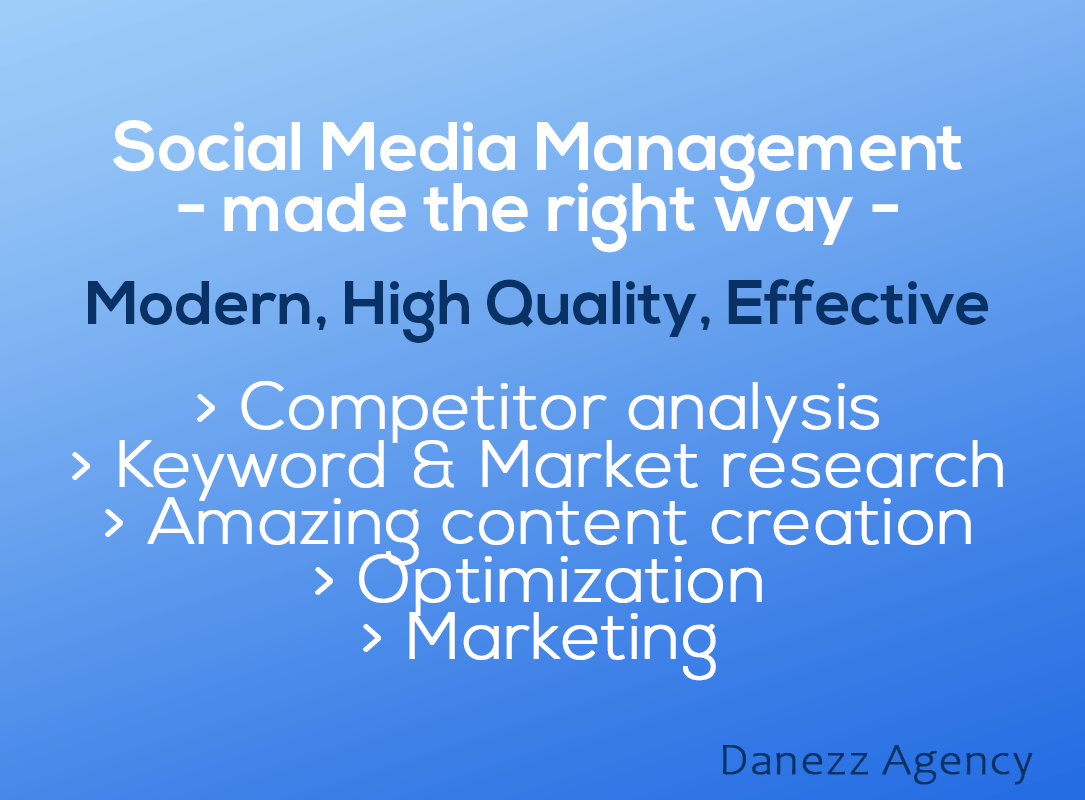 Social Media Management
- made the right way -

Modern, High Quality, Effective

> Competitor analysis
> Keyword & Market research
> Amazing content creation
> Optimization
> Marketing

Danezz Agency